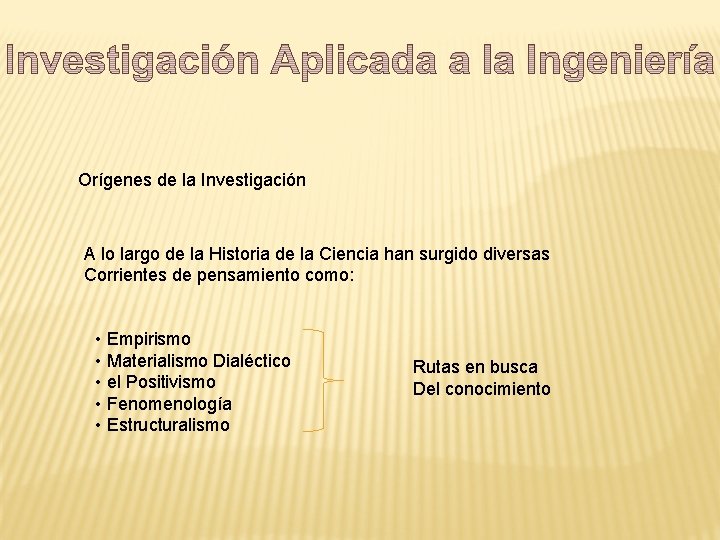 Investigación Aplicada a la Ingeniería

Orígenes de la Investigación

A lo largo de la Historia de la Ciencia han surgido diversas Corrientes de pensamiento como:

• Empirismo
• Materialismo Dialéctico
• el Positivismo
• Fenomenología
• Estructuralismo

Rutas en busca
Del conocimiento